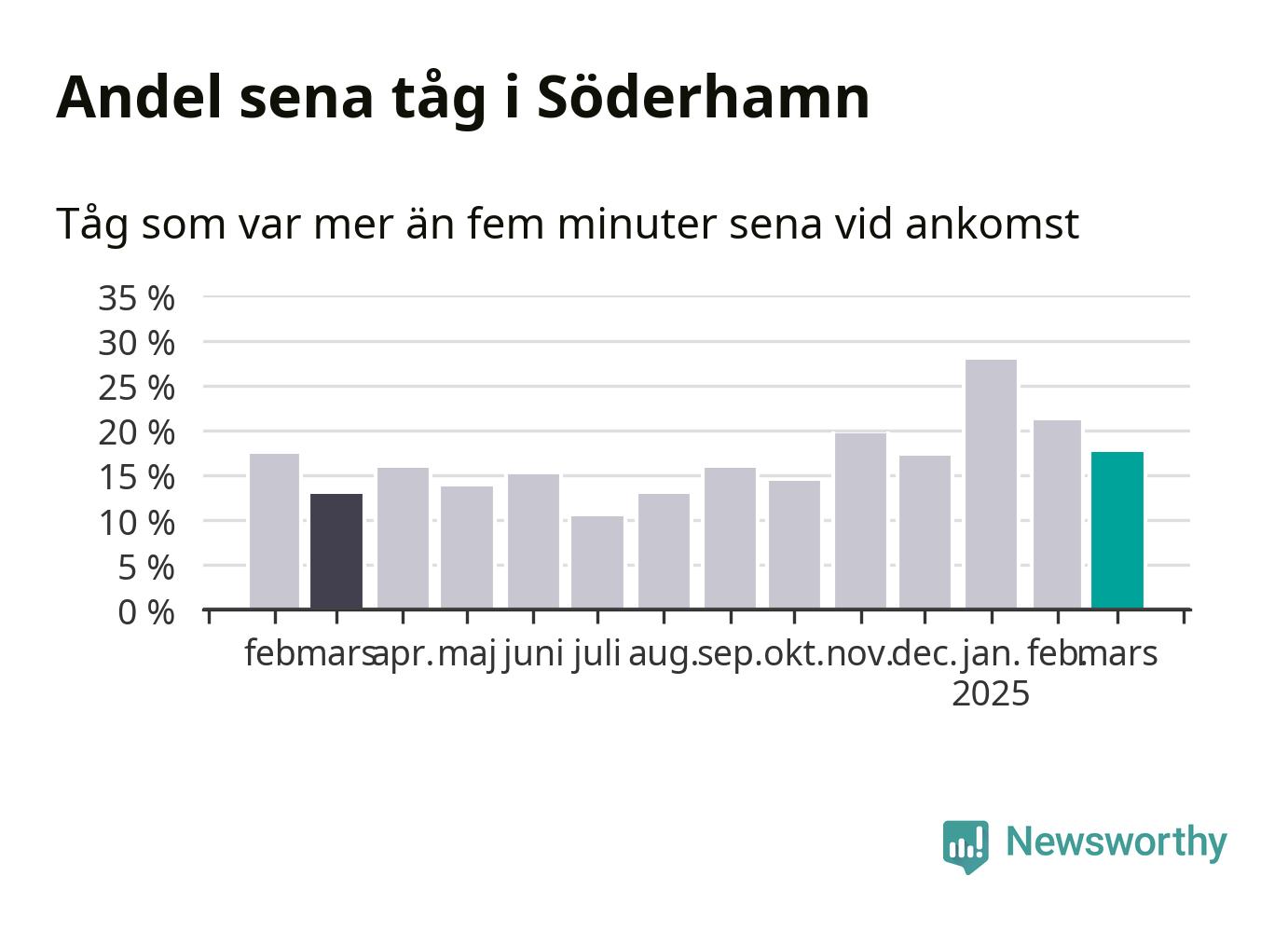 Andel sena tåg i Söderhamn

Tåg som var mer än fem minuter sena vid ankomst

35 %
30 %
25 %
20 %
15 %
10 %
5 %
0 %

feb. mars apr. maj juni juli aug. sep. okt. nov. dec. jan. 2025 feb. mars

Newsworthy